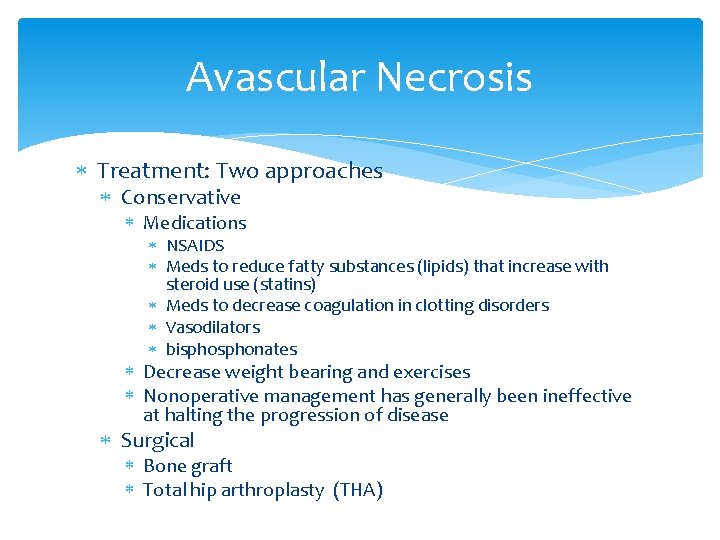 Avascular Necrosis

* Treatment: Two approaches
  * Conservative
    * Medications
      * NSAIDS
      * Meds to reduce fatty substances (lipids) that increase with steroid use (statins)
      * Meds to decrease coagulation in clotting disorders
      * Vasodilators
      * bisphosphonates
    * Decrease weight bearing and exercises
    * Nonoperative management has generally been ineffective at halting the progression of disease
  * Surgical
    * Bone graft
    * Total hip arthroplasty (THA)